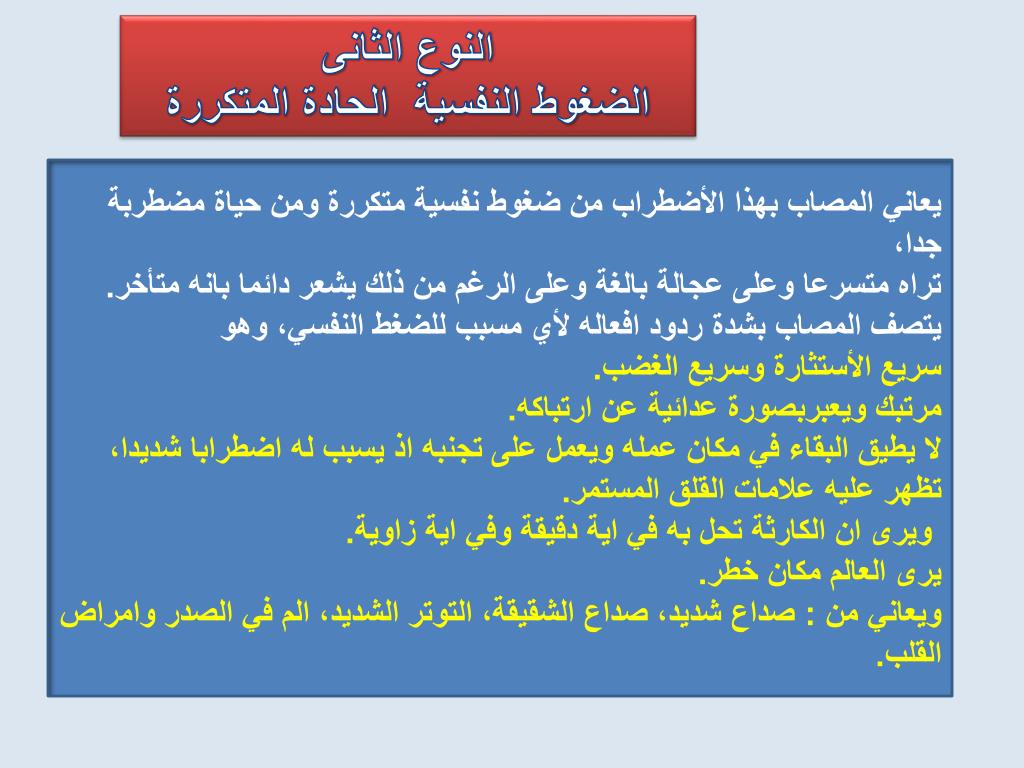 النوع الثانى
الضغوط النفسية الحادة المتكررة

يعاني المصاب بهذا الأضطراب من ضغوط نفسية متكررة ومن حياة مضطربة جدا،
تراه متسرعا وعلى عجالة بالغة وعلى الرغم من ذلك يشعر دائما بانه متأخر.
يتصف المصاب بشدة ردود افعاله لأي مسبب للضغط النفسي، وهو
سريع الأستثارة وسريع الغضب.
مرتبك ويعبربصورة عدائية عن ارتباكه.
لا يطيق البقاء في مكان عمله ويعمل على تجنبه اذ يسبب له اضطرابا شديدا،
تظهر عليه علامات القلق المستمر.
ويرى ان الكارثة تحل به في اية دقيقة وفي اية زاوية.
يرى العالم مكان خطر.
ويعاني من : صداع شديد، صداع الشقيقة، التوتر الشديد، الم في الصدر وامراض القلب.